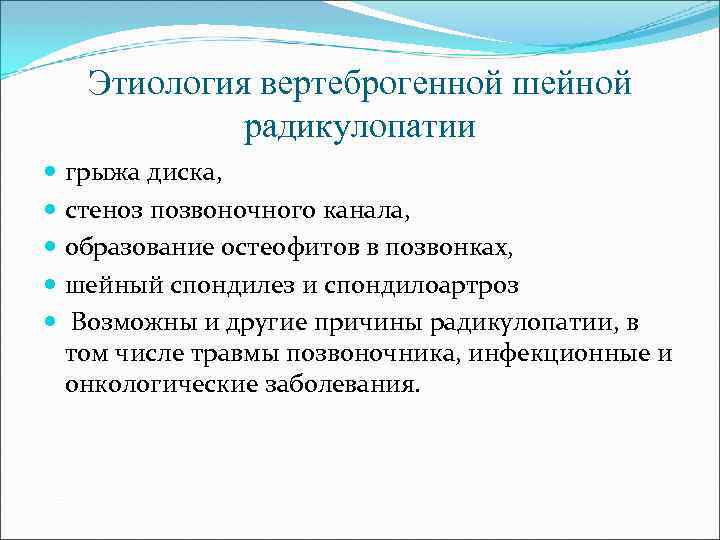 Этиология вертеброгенной шейной радикулопатии

- грыжа диска,
- стеноз позвоночного канала,
- образование остеофитов в позвонках,
- шейный спондилез и спондилоартроз
- Возможны и другие причины радикулопатии, в том числе травмы позвоночника, инфекционные и онкологические заболевания.